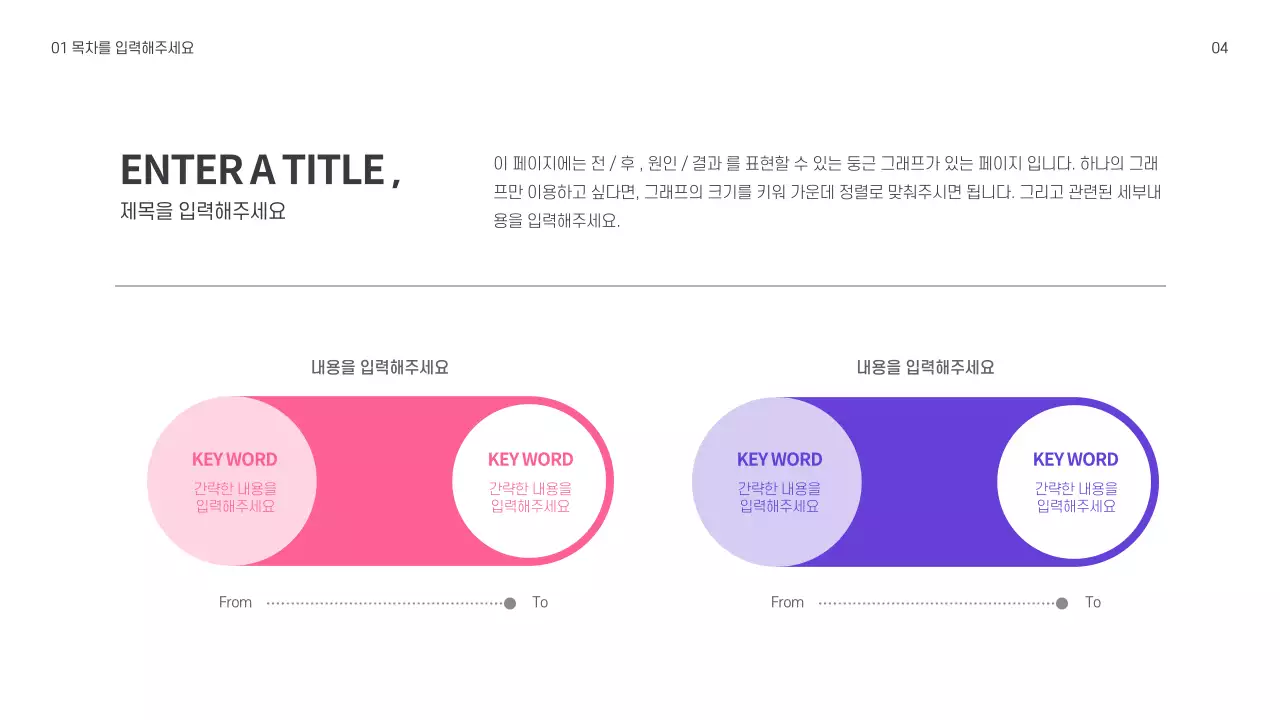 01 목차를 입력해주세요

04

ENTER A TITLE ,
제목을 입력해주세요

이 페이지에는 전 / 후 , 원인 / 결과 를 표현할 수 있는 둥근 그래프가 있는 페이지 입니다. 하나의 그래프만 이용하고 싶다면, 그래프의 크기를 키워 가운데 정렬로 맞춰주시면 됩니다. 그리고 관련된 세부내용을 입력해주세요.

내용을 입력해주세요

KEY WORD
간략한 내용을 입력해주세요

KEY WORD
간략한 내용을 입력해주세요

From To

내용을 입력해주세요

KEY WORD
간략한 내용을 입력해주세요

KEY WORD
간략한 내용을 입력해주세요

From To